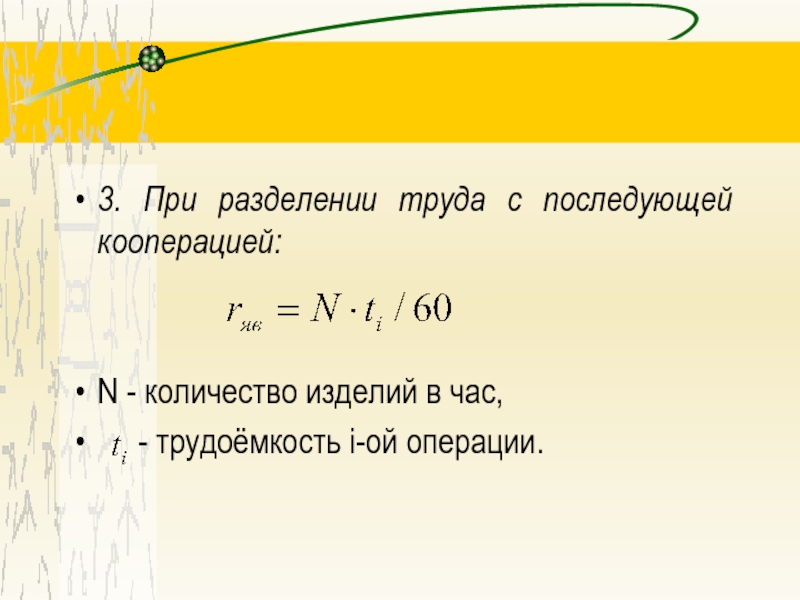 • 3. При разделении труда с последующей кооперацией:

$r_{яв} = N \cdot t_i / 60$

• N - количество изделий в час,

• $t_i$ - трудоёмкость i-ой операции.